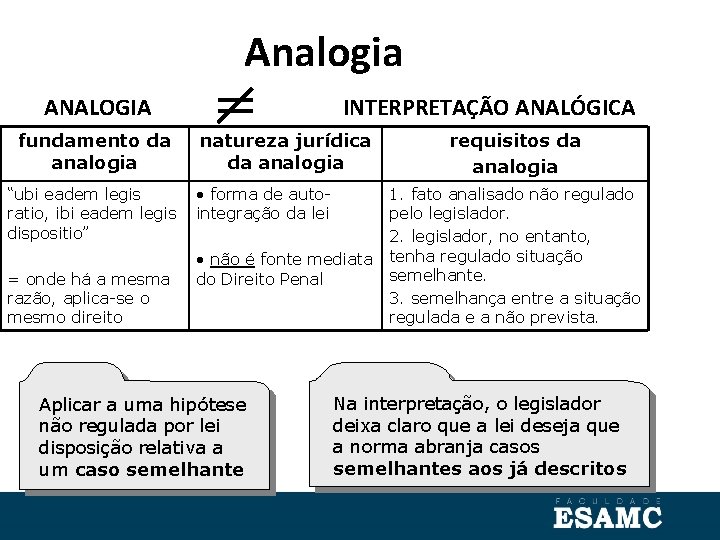 Analogia

ANALOGIA $\neq$ INTERPRETAÇÃO ANALÓGICA

| fundamento da analogia | natureza jurídica da analogia | requisitos da analogia |
|---|---|---|
| "ubi eadem legis ratio, ibi eadem legis dispositio" = onde há a mesma razão, aplica-se o mesmo direito | • forma de auto-integração da lei • não é fonte mediata do Direito Penal | 1. fato analisado não regulado pelo legislador. 2. legislador, no entanto, tenha regulado situação semelhante. 3. semelhança entre a situação regulada e a não prevista. |

Aplicar a uma hipótese não regulada por lei disposição relativa a um caso semelhante

Na interpretação, o legislador deixa claro que a lei deseja que a norma abranja casos semelhantes aos já descritos

FACULDADE
ESAMC